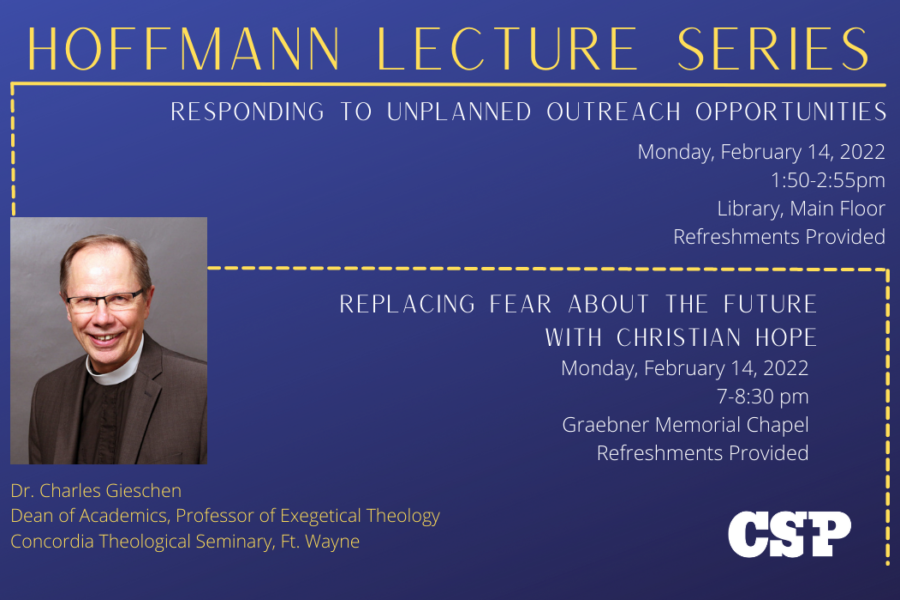 HOFFMANN LECTURE SERIES

RESPONDING TO UNPLANNED OUTREACH OPPORTUNITIES

Monday, February 14, 2022
1:50-2:55pm
Library, Main Floor
Refreshments Provided

REPLACING FEAR ABOUT THE FUTURE WITH CHRISTIAN HOPE

Monday, February 14, 2022
7-8:30 pm
Graebner Memorial Chapel
Refreshments Provided

Dr. Charles Gieschen
Dean of Academics, Professor of Exegetical Theology
Concordia Theological Seminary, Ft. Wayne

CSP